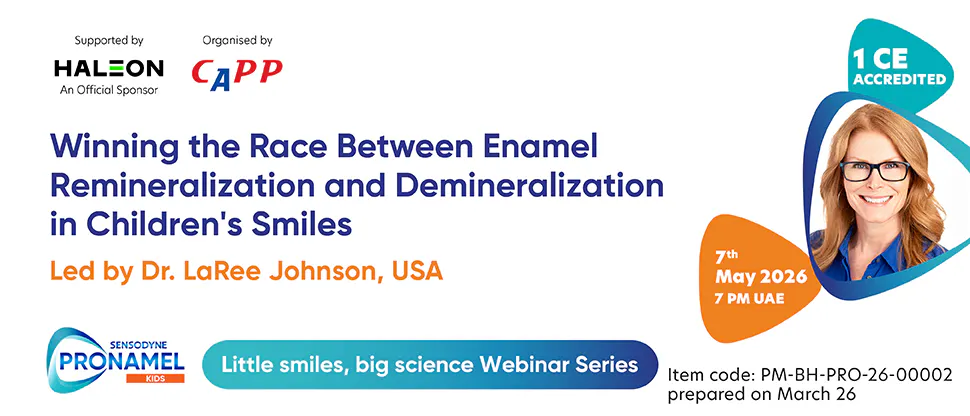 Supported by
HALEON
An Official Sponsor

Organised by
CAPP

1 CE ACCREDITED

Winning the Race Between Enamel Remineralization and Demineralization in Children's Smiles

Led by Dr. LaRee Johnson, USA

7th May 2026
7 PM UAE

SENSODYNE
PRONAMEL
KIDS

Little smiles, big science Webinar Series

Item code: PM-BH-PRO-26-00002
prepared on March 26